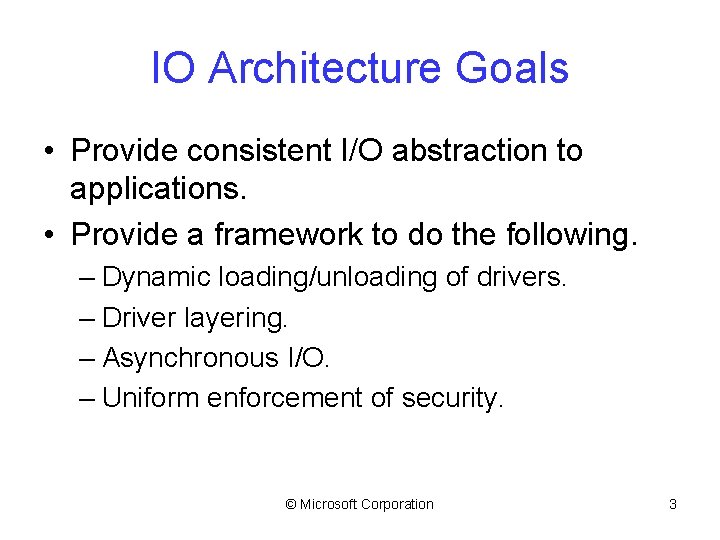 IO Architecture Goals

• Provide consistent I/O abstraction to applications.
• Provide a framework to do the following.
– Dynamic loading/unloading of drivers.
– Driver layering.
– Asynchronous I/O.
– Uniform enforcement of security.

© Microsoft Corporation

3